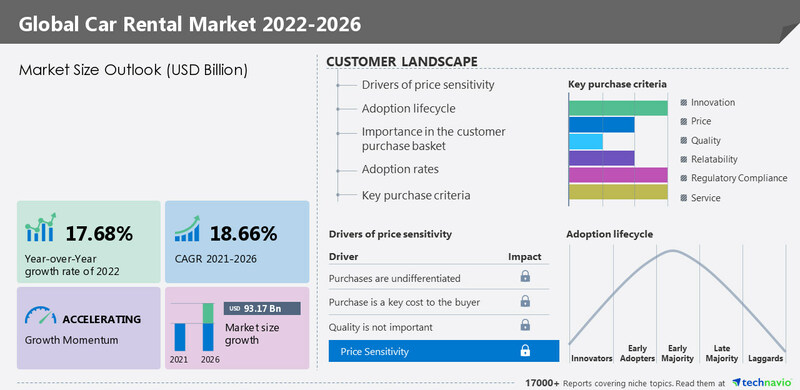 Global Car Rental Market 2022-2026

Market Size Outlook (USD Billion)

17.68%
Year-over-Year growth rate of 2022

18.66%
CAGR 2021-2026

ACCELERATING
Growth Momentum

USD 93.17 Bn
Market size growth

2021 2026

CUSTOMER LANDSCAPE

Drivers of price sensitivity
Adoption lifecycle
Importance in the customer purchase basket
Adoption rates
Key purchase criteria

Key purchase criteria
Innovation
Price
Quality
Relatability
Regulatory Compliance
Service

Drivers of price sensitivity

| Driver | Impact |
|---|---|
| Purchases are undifferentiated | |
| Purchase is a key cost to the buyer | |
| Quality is not important | |
| Price Sensitivity | |

Adoption lifecycle
Innovators
Early Adopters
Early Majority
Late Majority
Laggards

17000+ Reports covering niche topics. Read them at technavio